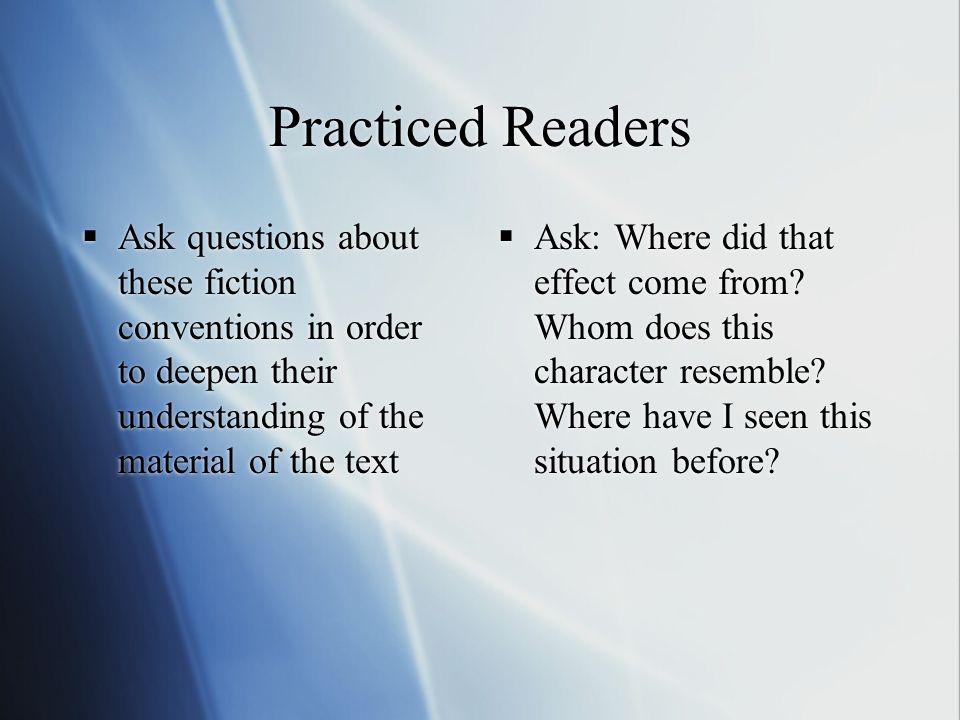 Practiced Readers

▪ Ask questions about these fiction conventions in order to deepen their understanding of the material of the text

▪ Ask: Where did that effect come from? Whom does this character resemble? Where have I seen this situation before?